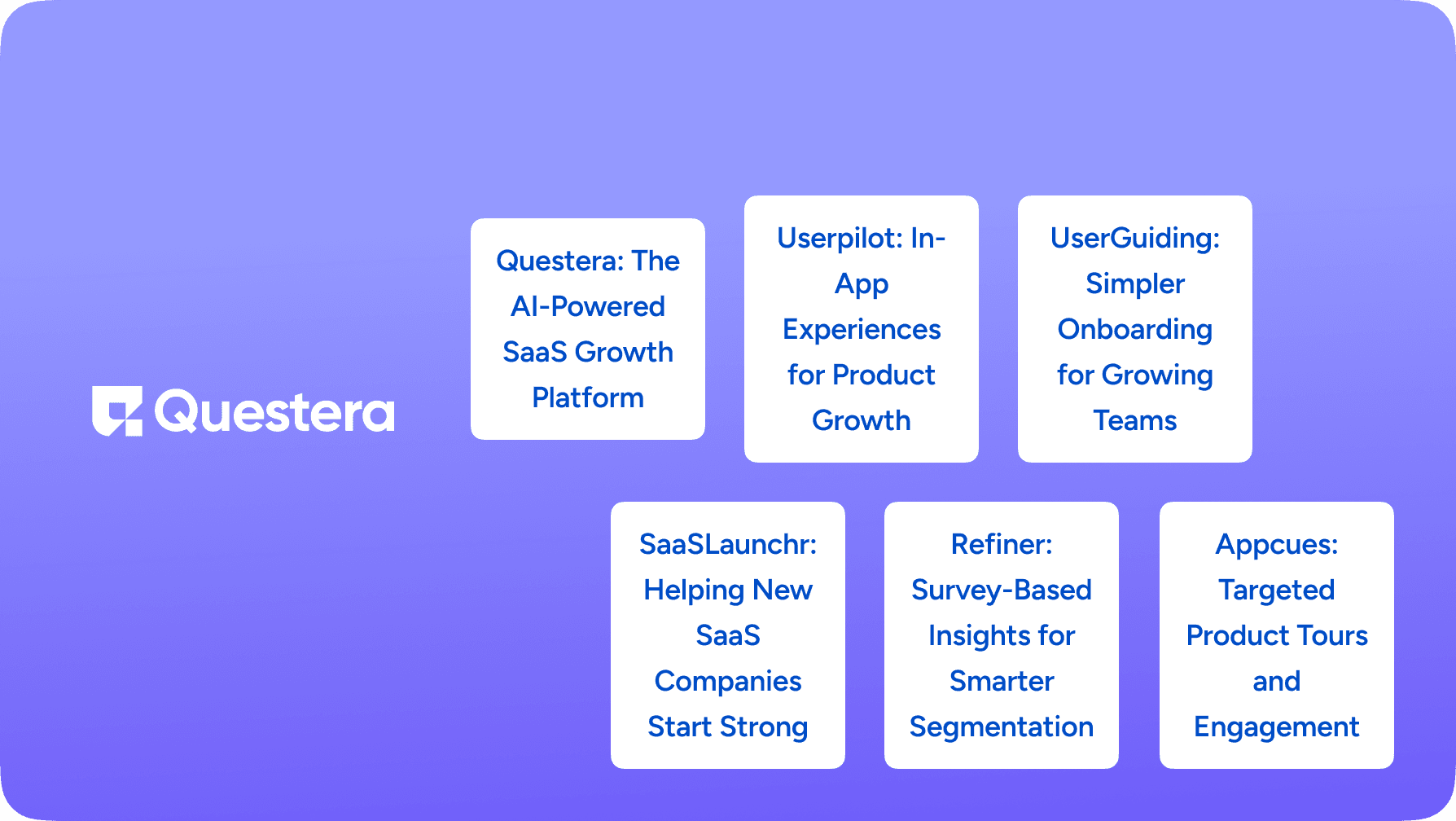 Questera

Questera: The AI-Powered SaaS Growth Platform

Userpilot: In-App Experiences for Product Growth

UserGuiding: Simpler Onboarding for Growing Teams

SaaSLaunchr: Helping New SaaS Companies Start Strong

Refiner: Survey-Based Insights for Smarter Segmentation

Appcues: Targeted Product Tours and Engagement